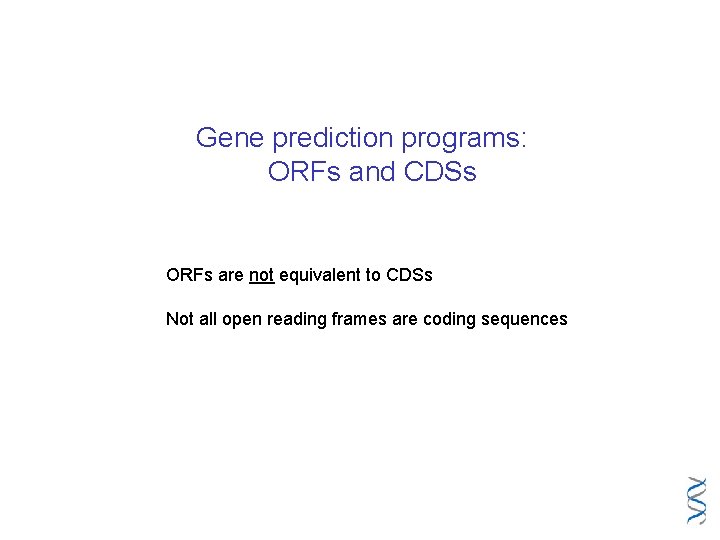 Gene prediction programs:
ORFs and CDSs

ORFs are not equivalent to CDSs

Not all open reading frames are coding sequences